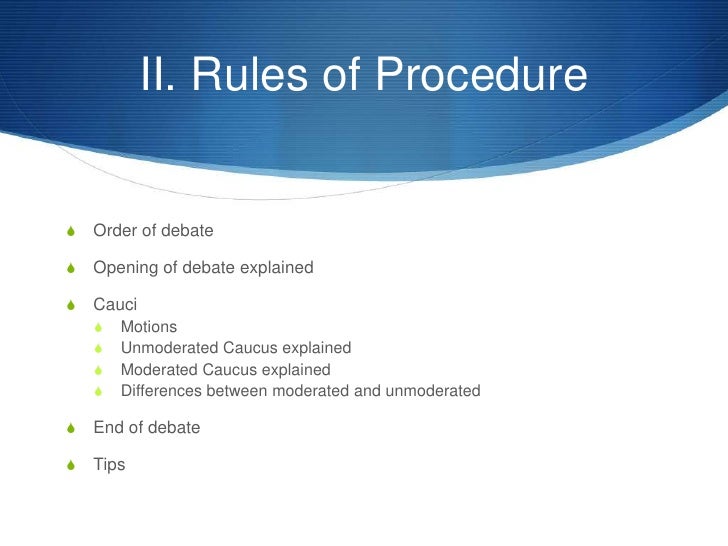 II. Rules of Procedure

Order of debate

Opening of debate explained

Cauci

Motions

Unmoderated Caucus explained

Moderated Caucus explained

Differences between moderated and unmoderated

End of debate

Tips